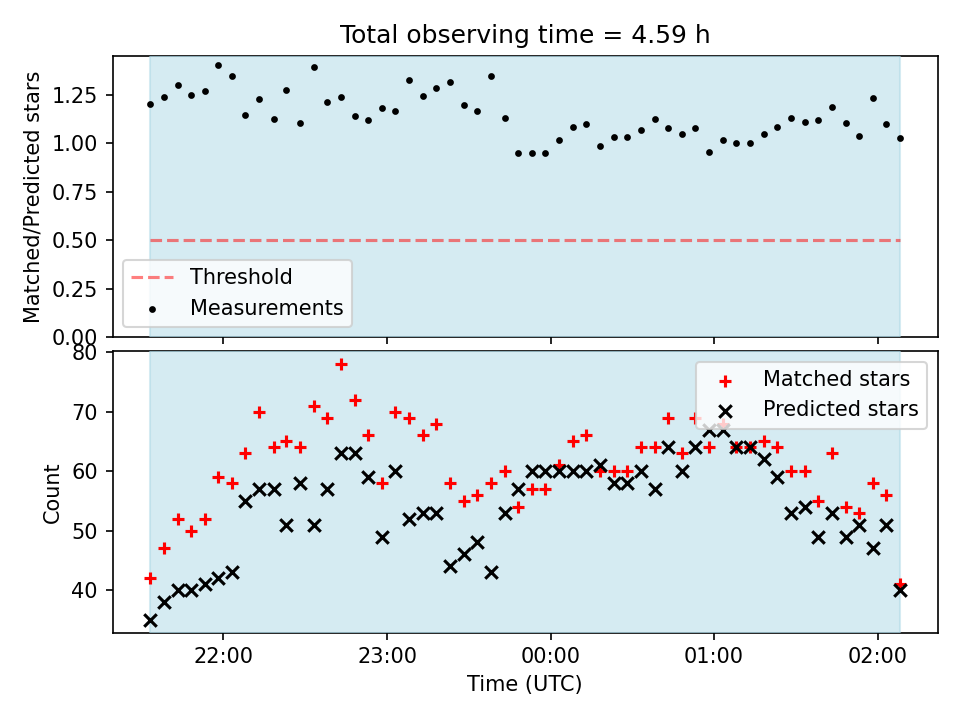 Total observing time = 4.59 h

Matched/Predicted stars

1.25
1.00
0.75
0.50
0.25
0.00

Threshold
Measurements

Count

80
70
60
50
40

Matched stars
Predicted stars

22:00
23:00
00:00
01:00
02:00

Time (UTC)